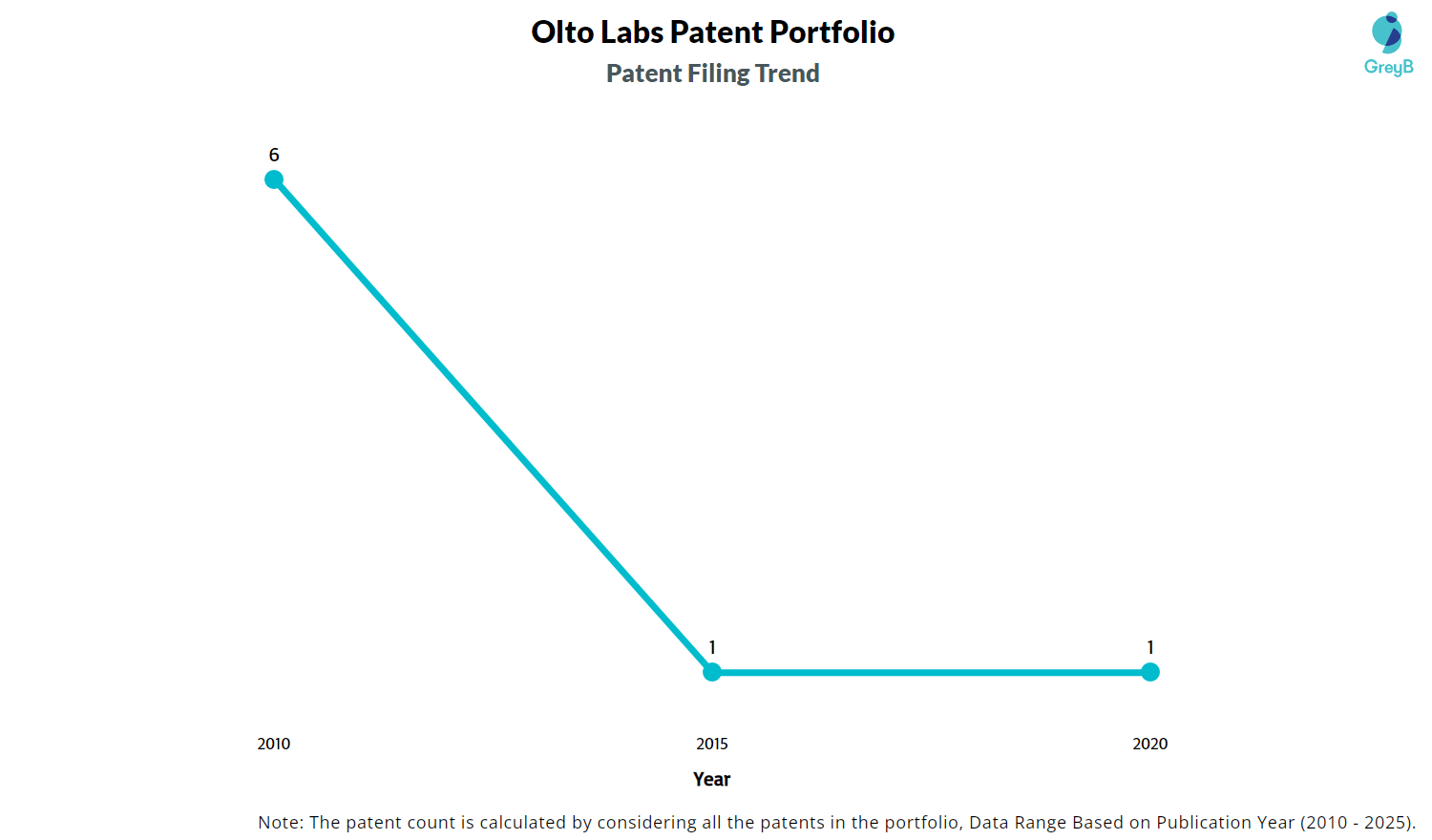 Olto Labs Patent Portfolio
Patent Filing Trend

GreyB

6
1
1

2010
2015
2020

Year

Note: The patent count is calculated by considering all the patents in the portfolio, Data Range Based on Publication Year (2010 - 2025).